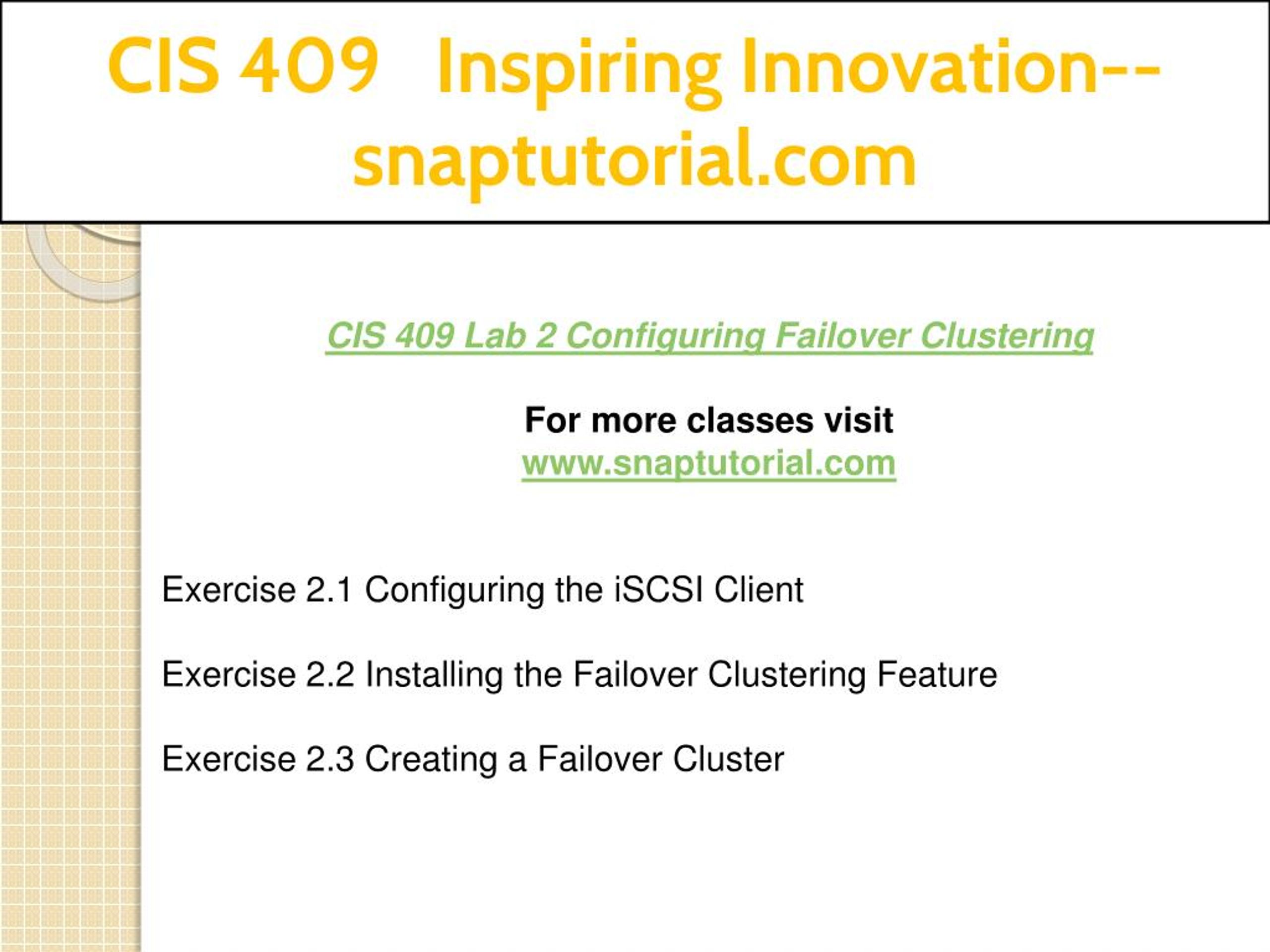 CIS 409 Inspiring Innovation--snaptutorial.com

CIS 409 Lab 2 Configuring Failover Clustering

For more classes visit
www.snaptutorial.com

Exercise 2.1 Configuring the iSCSI Client

Exercise 2.2 Installing the Failover Clustering Feature

Exercise 2.3 Creating a Failover Cluster